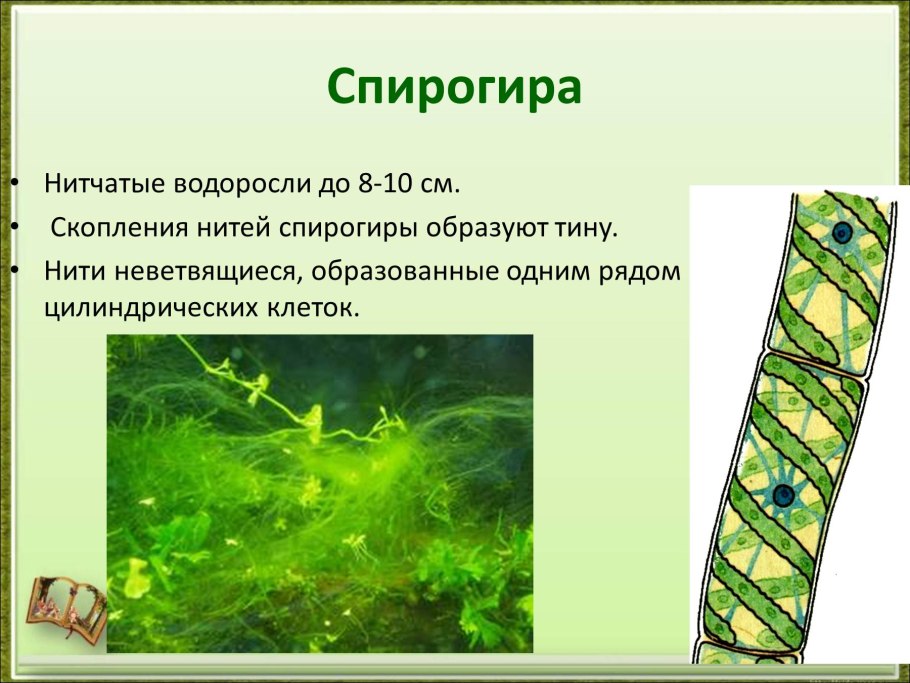 Спирогира

• Нитчатые водоросли до 8-10 см.
• Скопления нитей спирогиры образуют тину.
• Нити неветвящиеся, образованные одним рядом цилиндрических клеток.